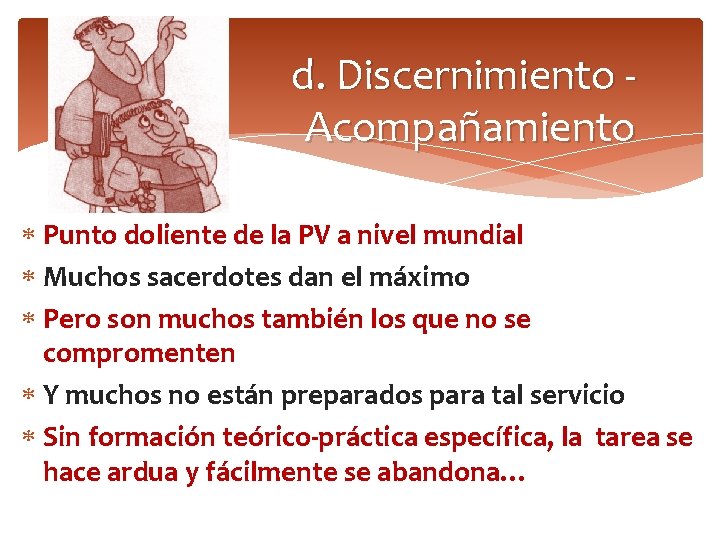 d. Discernimiento - Acompañamiento

* Punto doliente de la PV a nivel mundial
* Muchos sacerdotes dan el máximo
* Pero son muchos también los que no se compromenten
* Y muchos no están preparados para tal servicio
* Sin formación teórico-práctica específica, la tarea se hace ardua y fácilmente se abandona…